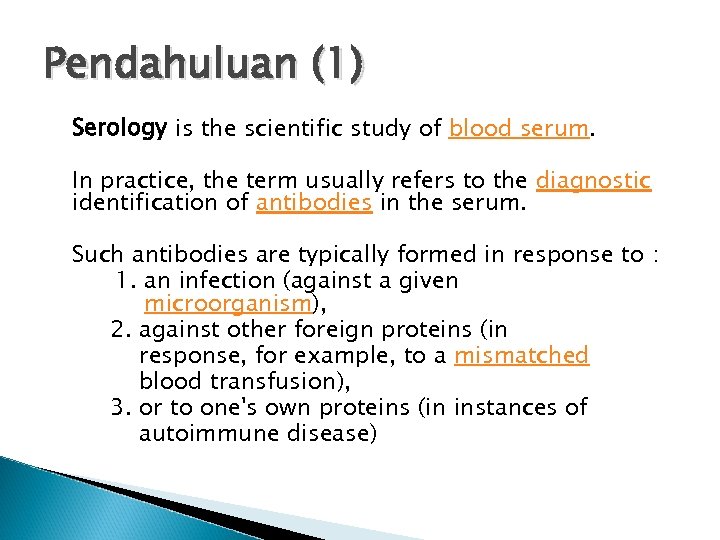 Pendahuluan (1)

Serology is the scientific study of blood serum.

In practice, the term usually refers to the diagnostic identification of antibodies in the serum.

Such antibodies are typically formed in response to :
1. an infection (against a given microorganism),
2. against other foreign proteins (in response, for example, to a mismatched blood transfusion),
3. or to one's own proteins (in instances of autoimmune disease)